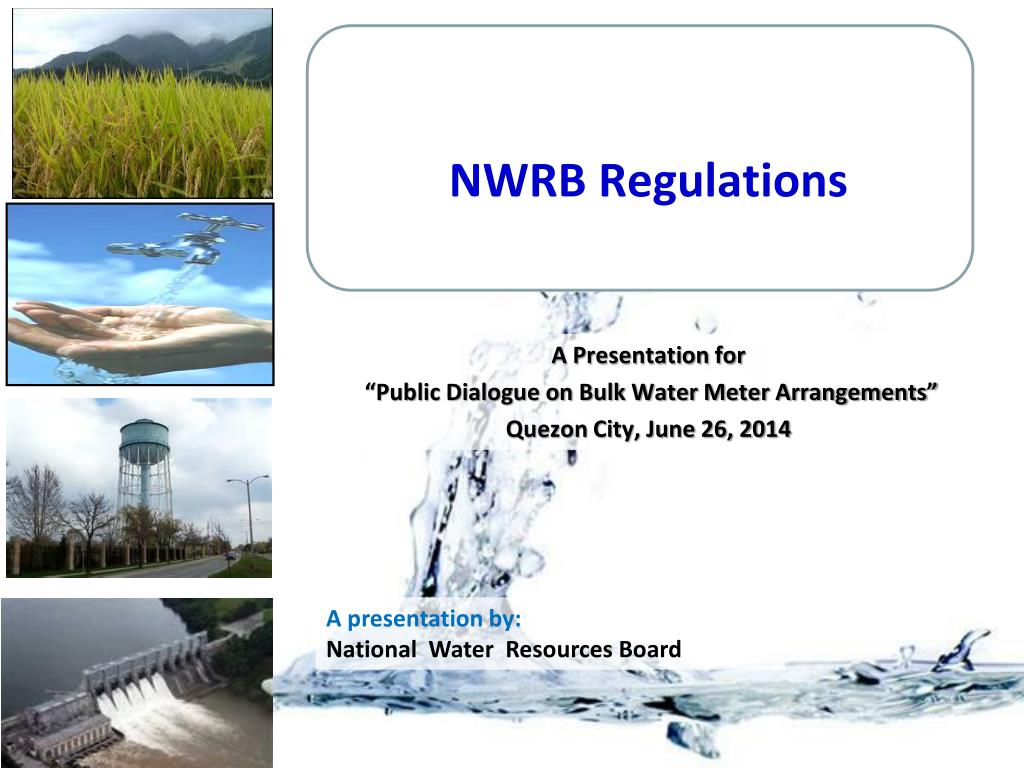 NWRB Regulations

A Presentation for
“Public Dialogue on Bulk Water Meter Arrangements”
Quezon City, June 26, 2014

A presentation by:
National Water Resources Board